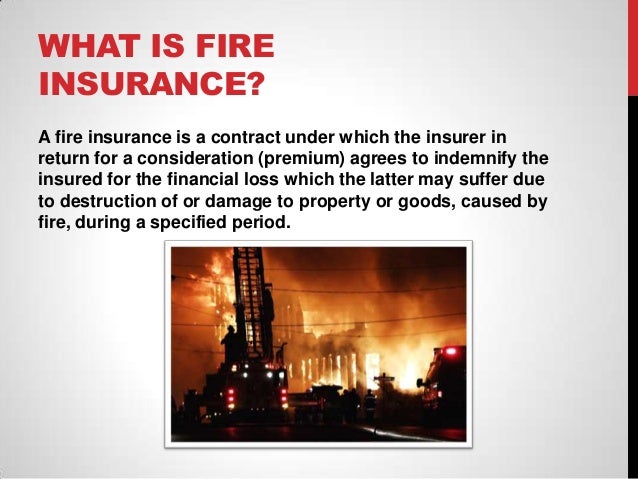 WHAT IS FIRE INSURANCE?

A fire insurance is a contract under which the insurer in return for a consideration (premium) agrees to indemnify the insured for the financial loss which the latter may suffer due to destruction of or damage to property or goods, caused by fire, during a specified period.